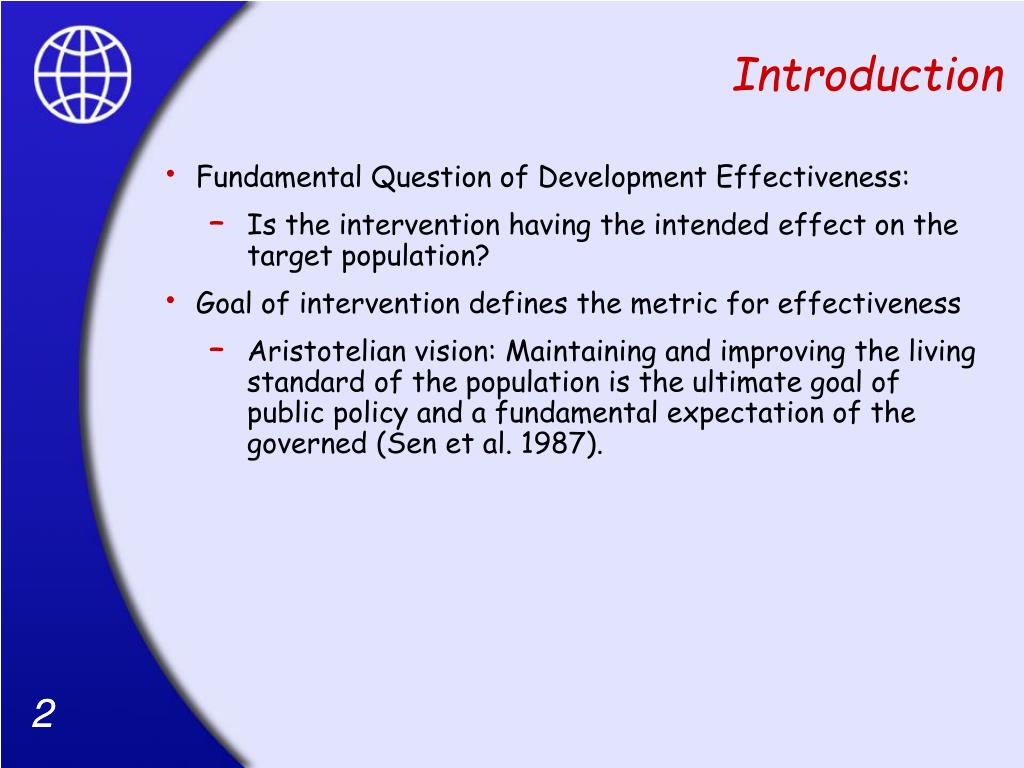 Introduction

• Fundamental Question of Development Effectiveness:
  – Is the intervention having the intended effect on the target population?
• Goal of intervention defines the metric for effectiveness
  – Aristotelian vision: Maintaining and improving the living standard of the population is the ultimate goal of public policy and a fundamental expectation of the governed (Sen et al. 1987).

2